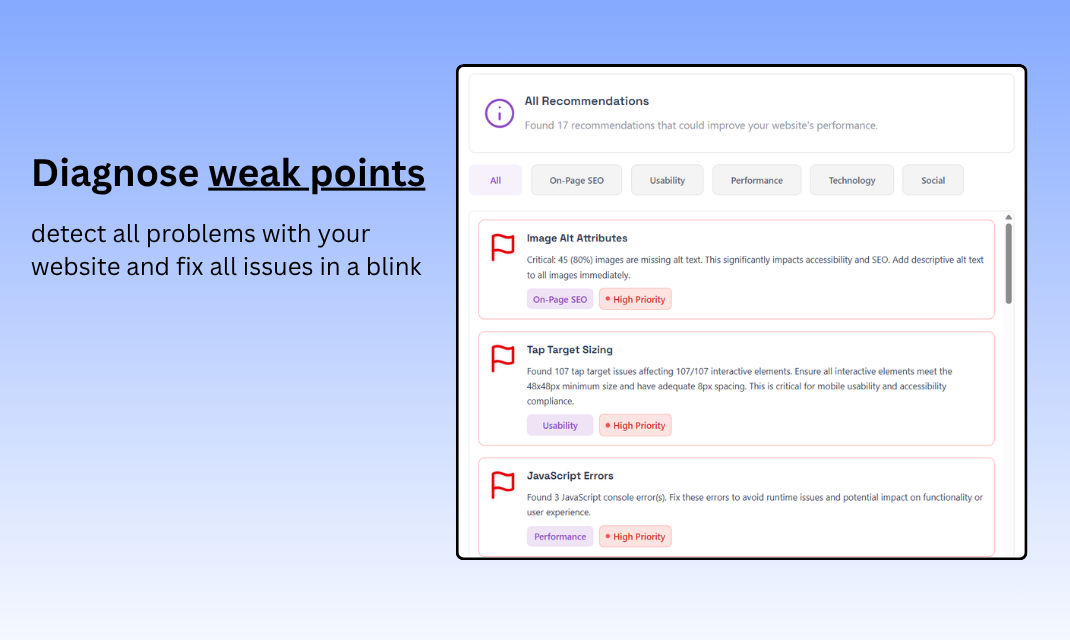 Diagnose weak points

detect all problems with your website and fix all issues in a blink

All Recommendations

Found 17 recommendations that could improve your website's performance.

All On-Page SEO Usability Performance Technology Social

Image Alt Attributes

Critical: 45 (80%) images are missing alt text. This significantly impacts accessibility and SEO. Add descriptive alt text to all images immediately.

On-Page SEO High Priority

Tap Target Sizing

Found 107 tap target issues affecting 107/107 interactive elements. Ensure all interactive elements meet the 48x48px minimum size and have adequate 8px spacing. This is critical for mobile usability and accessibility compliance.

Usability High Priority

JavaScript Errors

Found 3 JavaScript console error(s). Fix these errors to avoid runtime issues and potential impact on functionality or user experience.

Performance High Priority